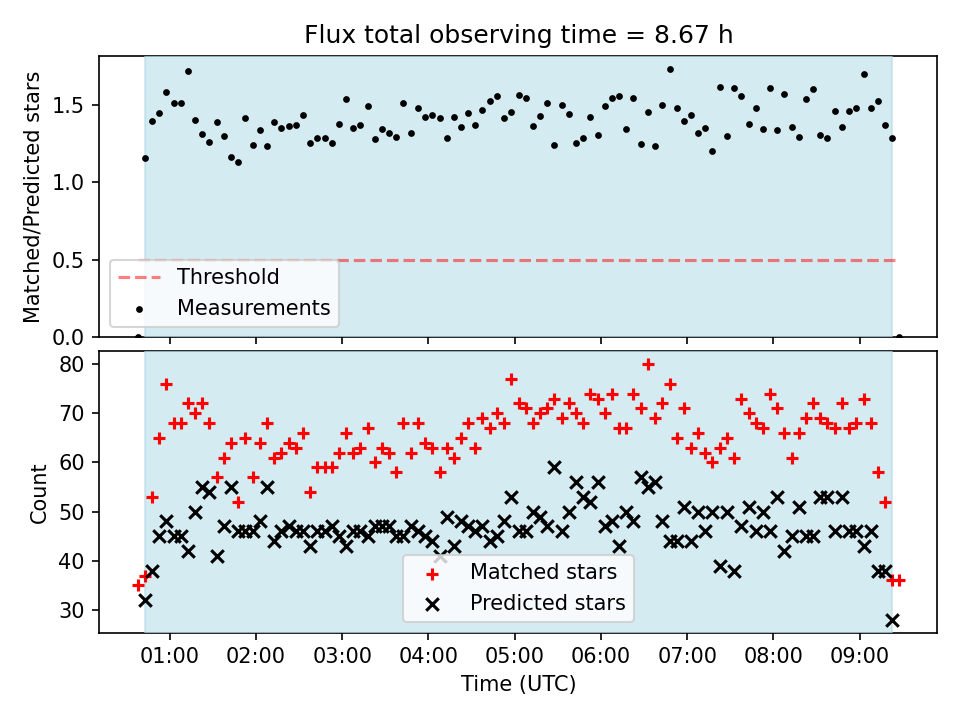 Flux total observing time = 8.67 h

Matched/Predicted stars

1.5
1.0
0.5
0.0

Threshold
Measurements

Count

80
70
60
50
40
30

Matched stars
Predicted stars

01:00 02:00 03:00 04:00 05:00 06:00 07:00 08:00 09:00

Time (UTC)